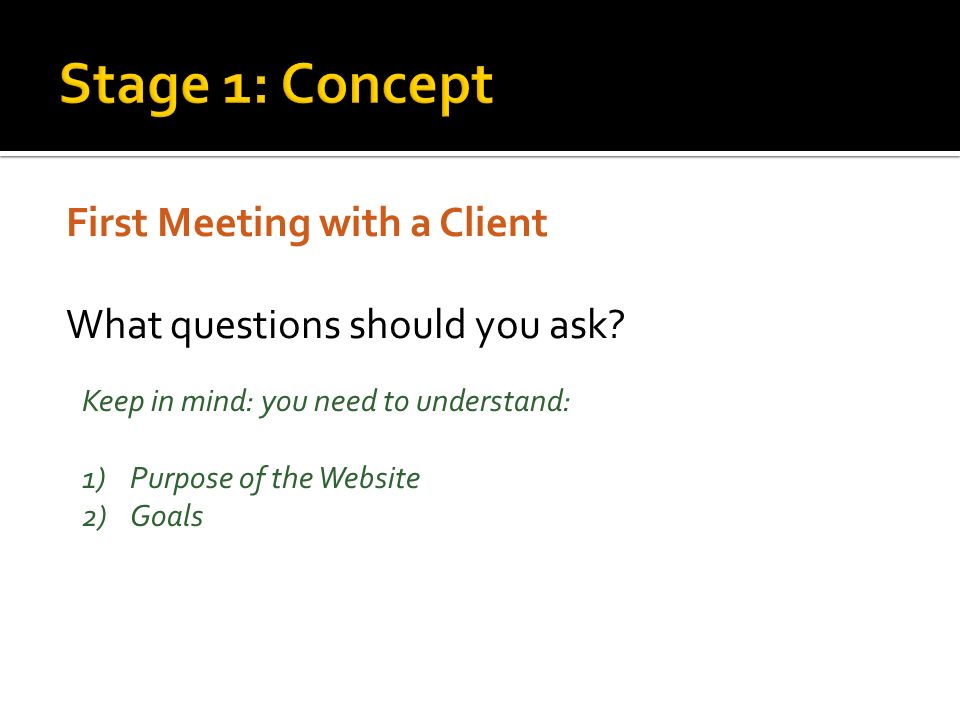 Stage 1: Concept

First Meeting with a Client

What questions should you ask?

Keep in mind: you need to understand:

1) Purpose of the Website
2) Goals